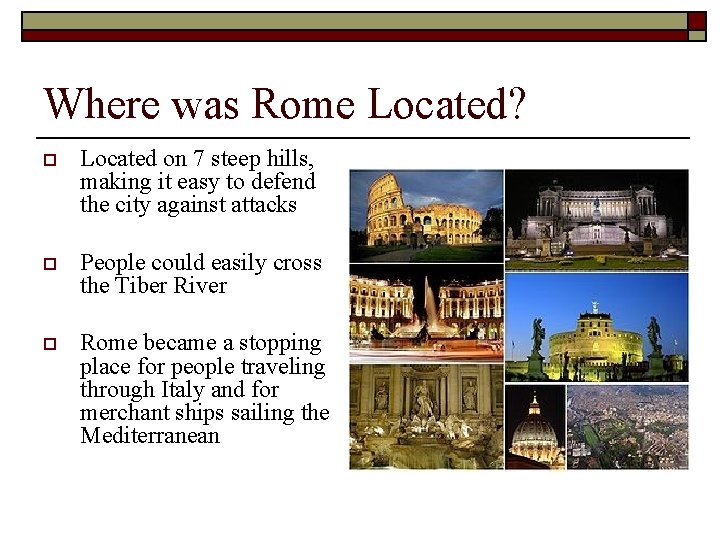 Where was Rome Located?

Located on 7 steep hills, making it easy to defend the city against attacks

People could easily cross the Tiber River

Rome became a stopping place for people traveling through Italy and for merchant ships sailing the Mediterranean